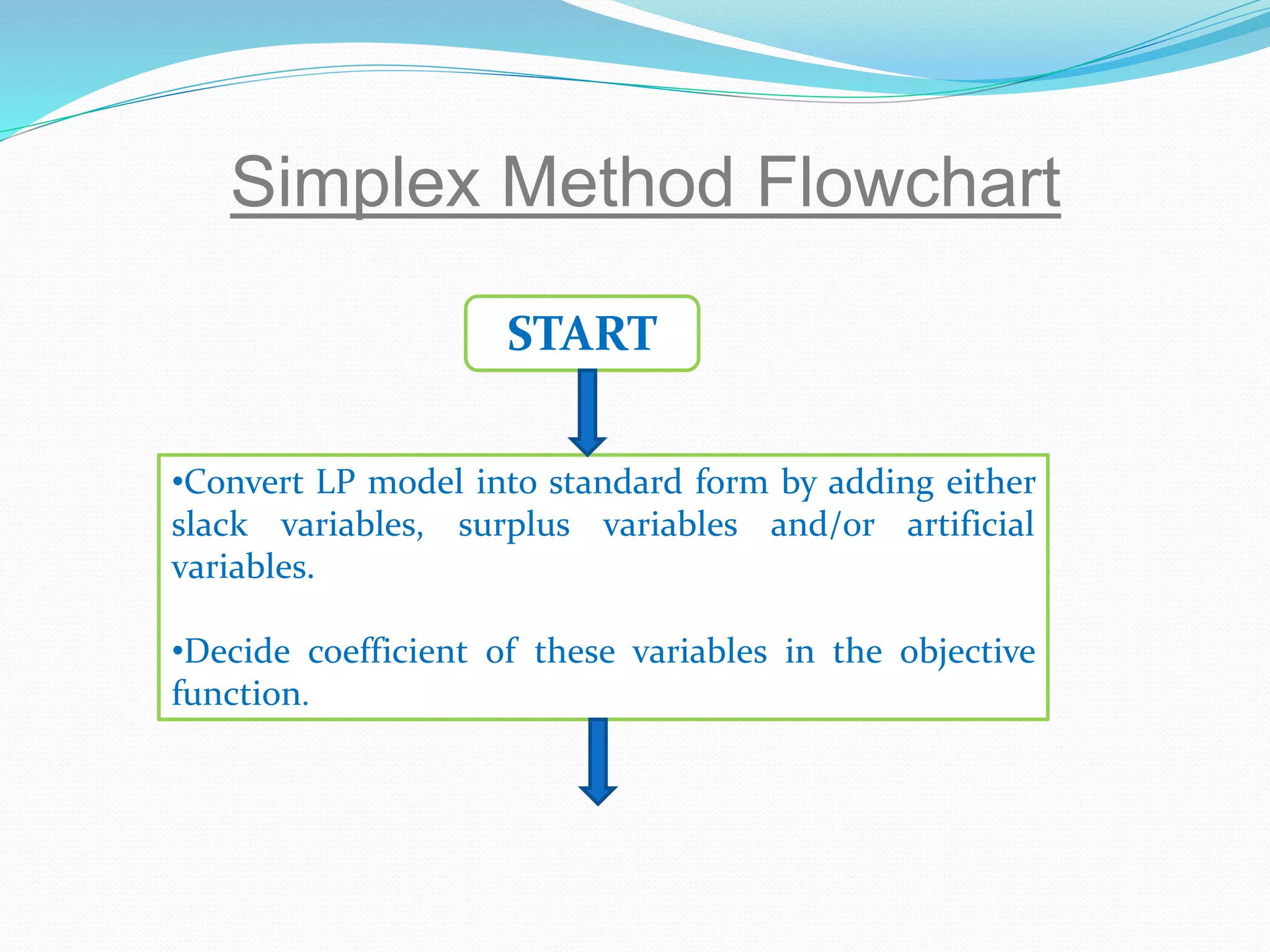 Simplex Method Flowchart

START

•Convert LP model into standard form by adding either slack variables, surplus variables and/or artificial variables.

•Decide coefficient of these variables in the objective function.